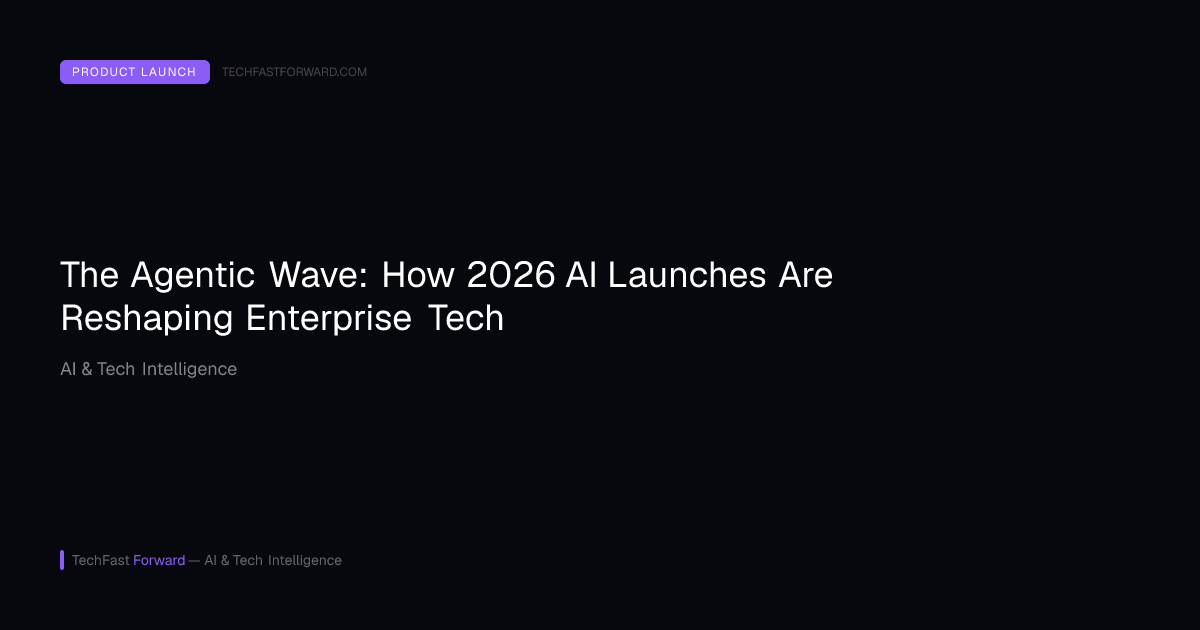 PRODUCT LAUNCH TECHFASTFORWARD.COM

The Agentic Wave: How 2026 AI Launches Are Reshaping Enterprise Tech

AI & Tech Intelligence

TechFast Forward — AI & Tech Intelligence